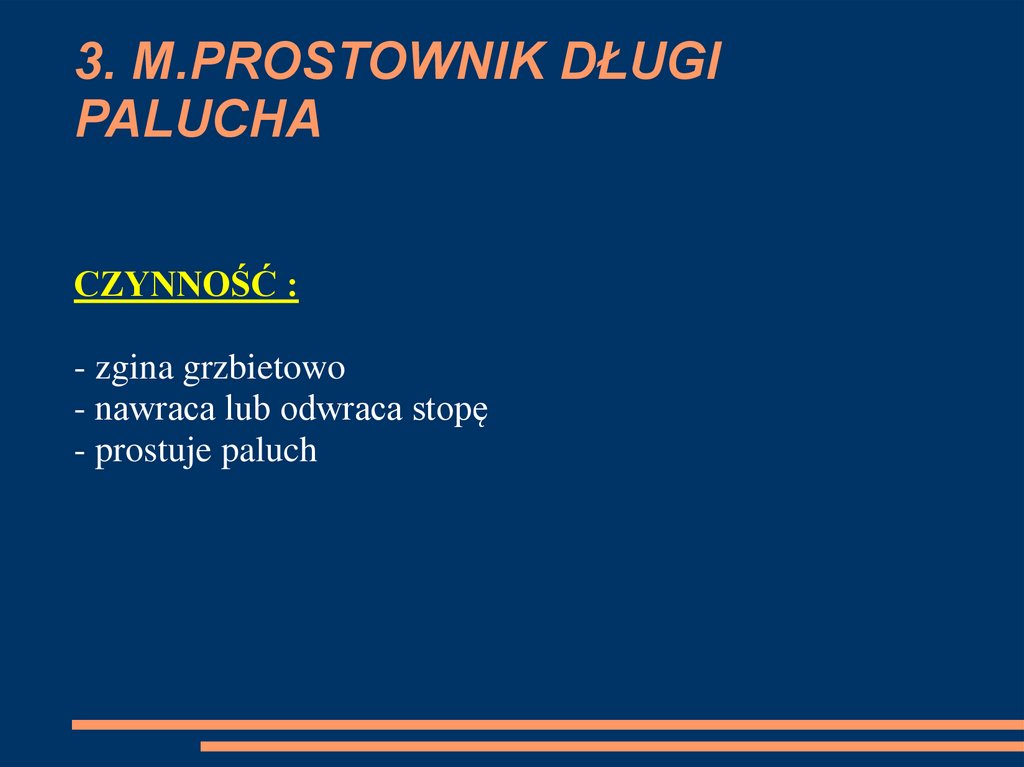 3. M.PROSTOWNIK DŁUGI PALUCHA

CZYNNOŚĆ :

- zgina grzbietowo
- nawraca lub odwraca stopę
- prostuje paluch